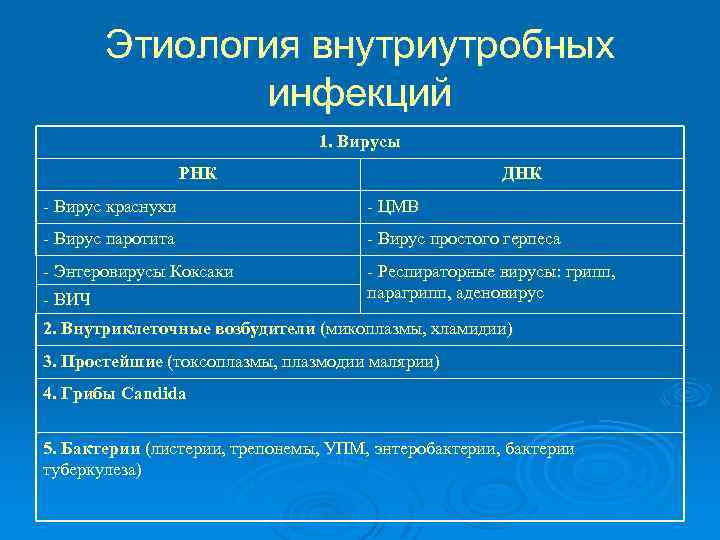 Этиология внутриутробных инфекций

| 1. Вирусы | |
|---|---|
| РНК | ДНК |
| - Вирус краснухи | - ЦМВ |
| - Вирус паротита | - Вирус простого герпеса |
| - Энтеровирусы Коксаки | - Респираторные вирусы: грипп, парагрипп, аденовирус |
| - ВИЧ | |
| 2. Внутриклеточные возбудители (микоплазмы, хламидии) | |
| 3. Простейшие (токсоплазмы, плазмодии малярии) | |
| 4. Грибы Candida | |
| 5. Бактерии (листерии, трепонемы, УПМ, энтеробактерии, бактерии туберкулеза) | |